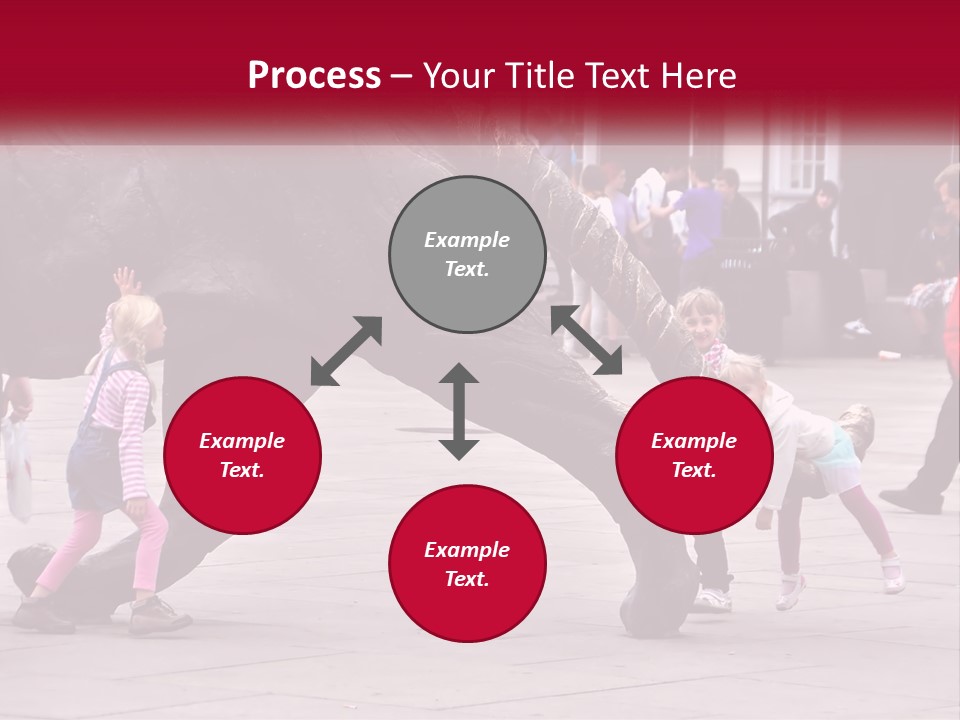 Process – Your Title Text Here

Example Text.

Example Text.

Example Text.

Example Text.